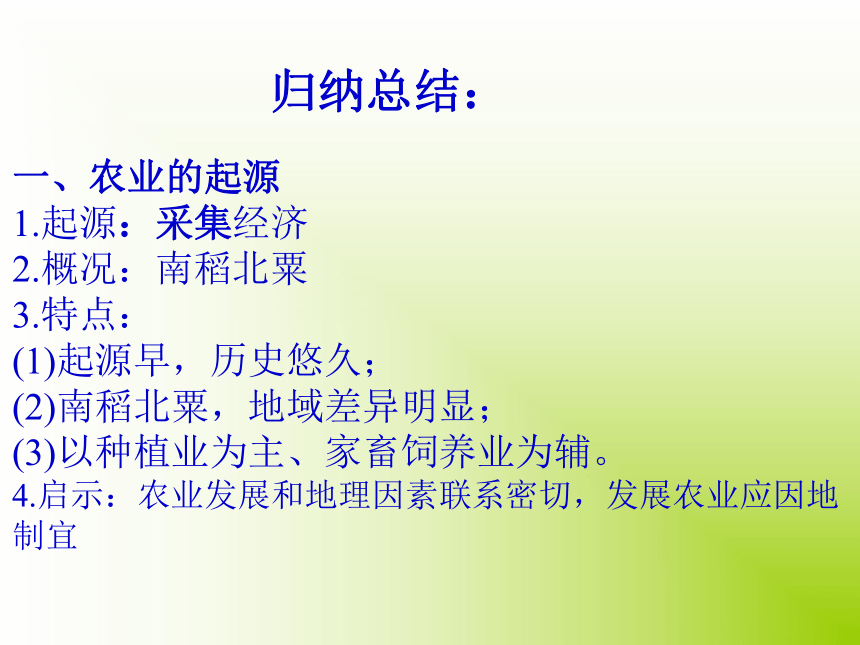 归纳总结：

一、农业的起源
1.起源：采集经济
2.概况：南稻北粟
3.特点：
(1)起源早，历史悠久；
(2)南稻北粟，地域差异明显；
(3)以种植业为主、家畜饲养业为辅。
4.启示：农业发展和地理因素联系密切，发展农业应因地制宜